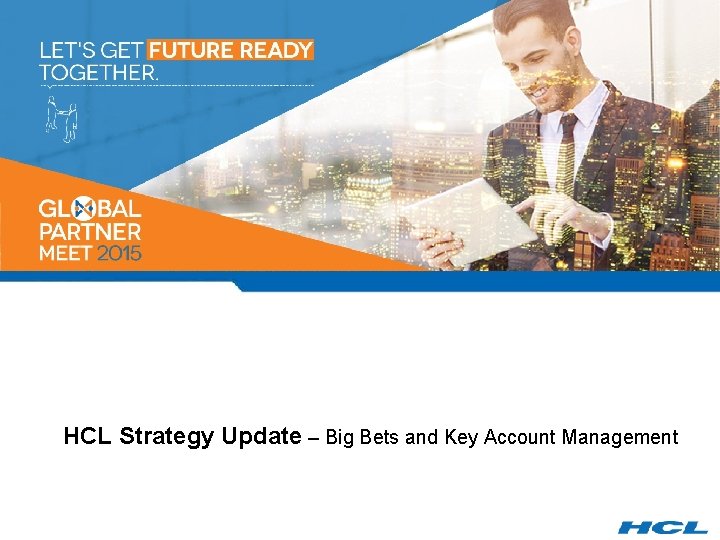 LET'S GET FUTURE READY TOGETHER.

GLOBAL PARTNER MEET 2015

HCL Strategy Update – Big Bets and Key Account Management

HCL